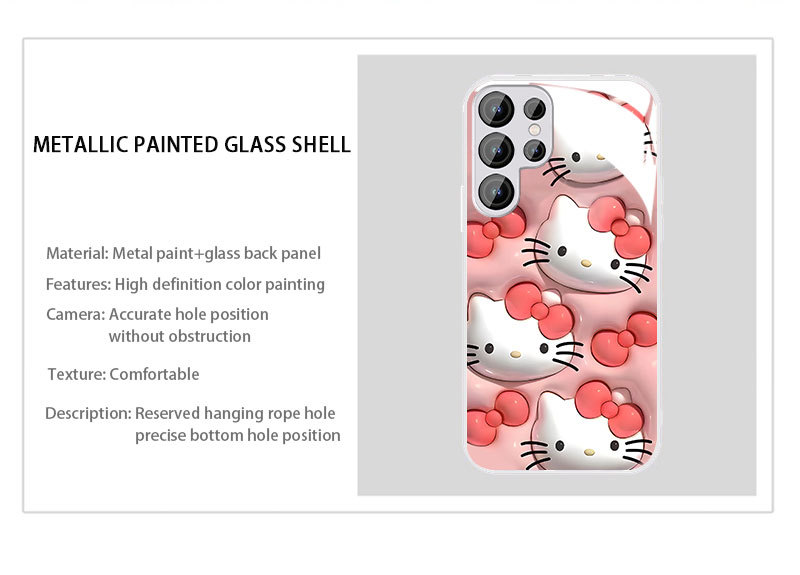 METALLIC PAINTED GLASS SHELL

Material: Metal paint+glass back panel

Features: High definition color painting

Camera: Accurate hole position without obstruction

Texture: Comfortable

Description: Reserved hanging rope hole precise bottom hole position